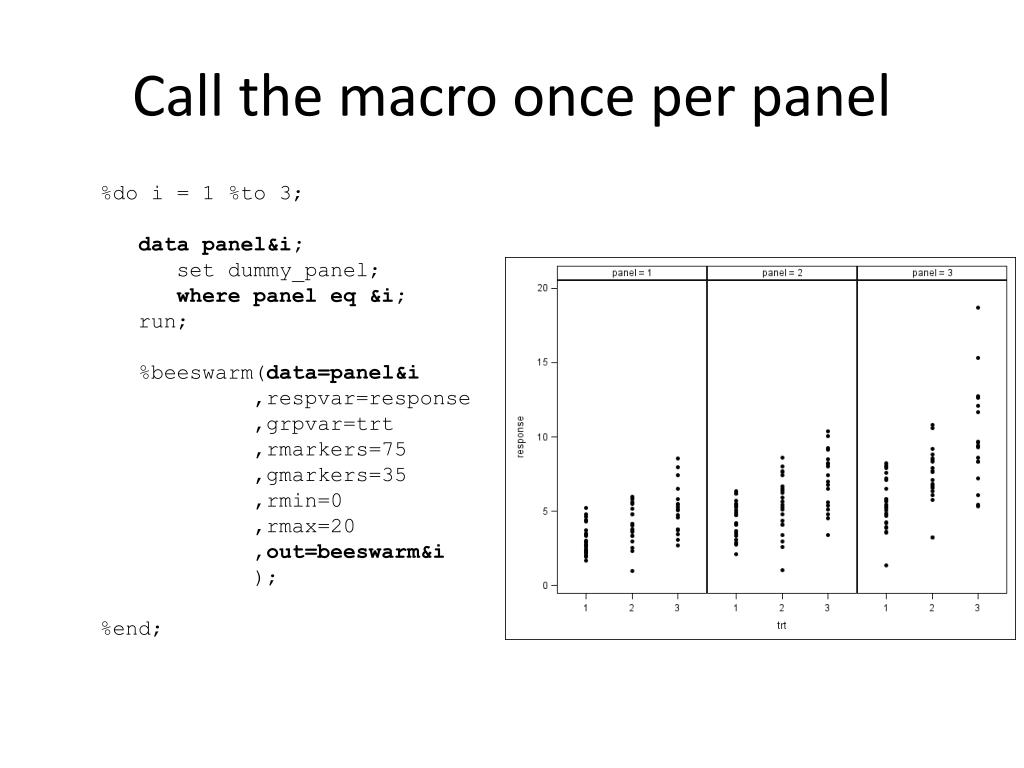 Call the macro once per panel

%do i = 1 %to 3;

data panel&i;
set dummy_panel;
where panel eq &i;
run;

%beeswarm(data=panel&i
,respvar=response
,grpvar=trt
,rmarkers=75
,gmarkers=35
,rmin=0
,rmax=20
,out=beeswarm&i
);

%end;

panel = 1
panel = 2
panel = 3
20
15
10
5
0
response
1 2 3 1 2 3 1 2 3
trt